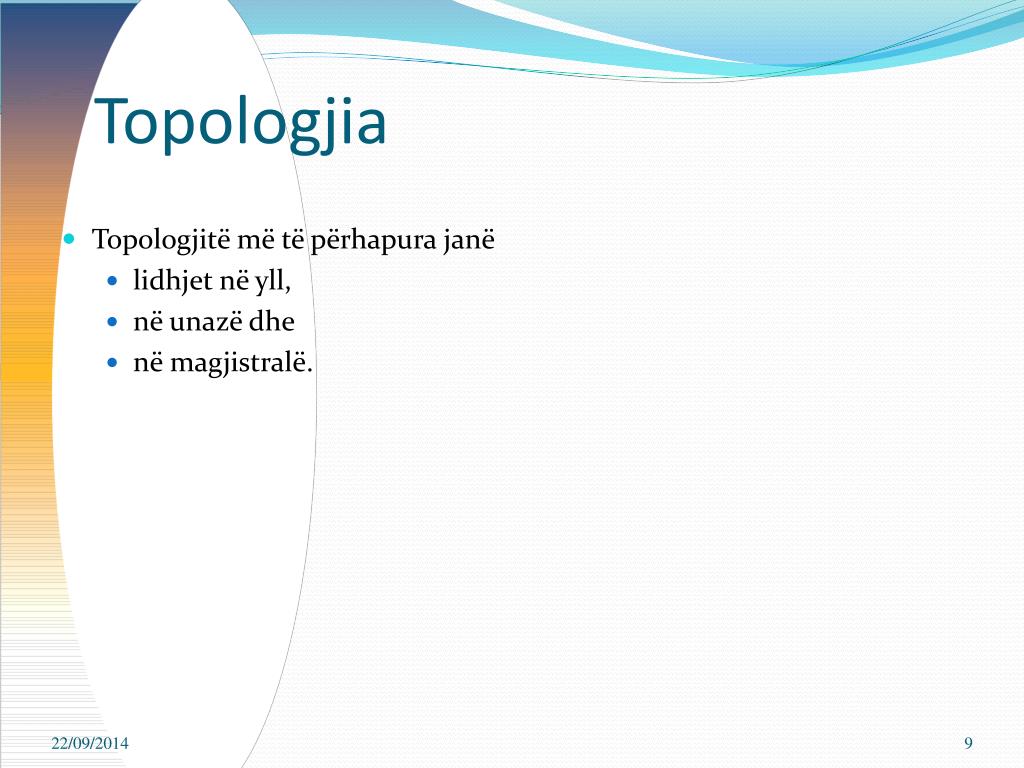 Topologjia

- Topologjitë më të përhapura janë
  - lidhjet në yll,
  - në unazë dhe
  - në magjistralë.

22/09/2014

9